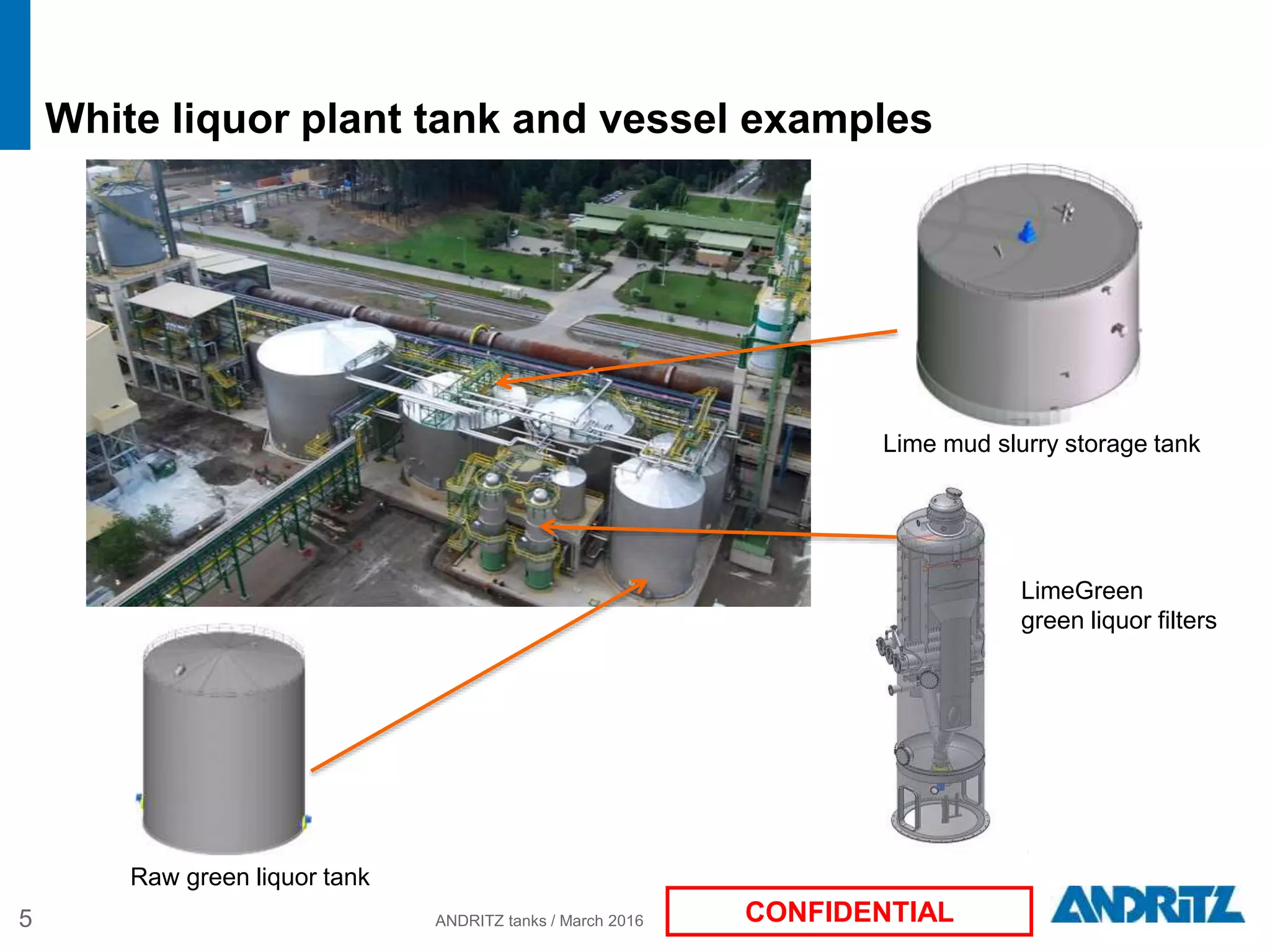 White liquor plant tank and vessel examples

Lime mud slurry storage tank

LimeGreen
green liquor filters

Raw green liquor tank

5

ANDRITZ tanks / March 2016

CONFIDENTIAL

ANDRITZ